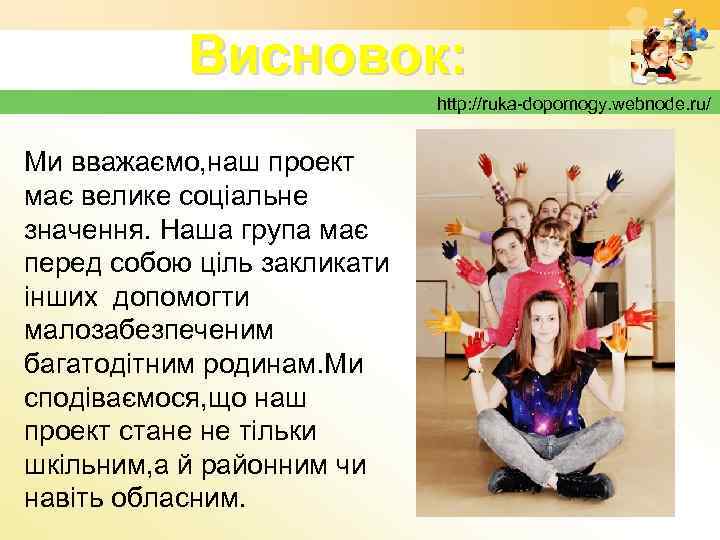 Висновок:

http://ruka-dopomogy.webnode.ru/

Ми вважаємо,наш проект має велике соціальне значення. Наша група має перед собою ціль закликати інших допомогти малозабезпеченим багатодітним родинам.Ми сподіваємося,що наш проект стане не тільки шкільним,а й районним чи навіть обласним.